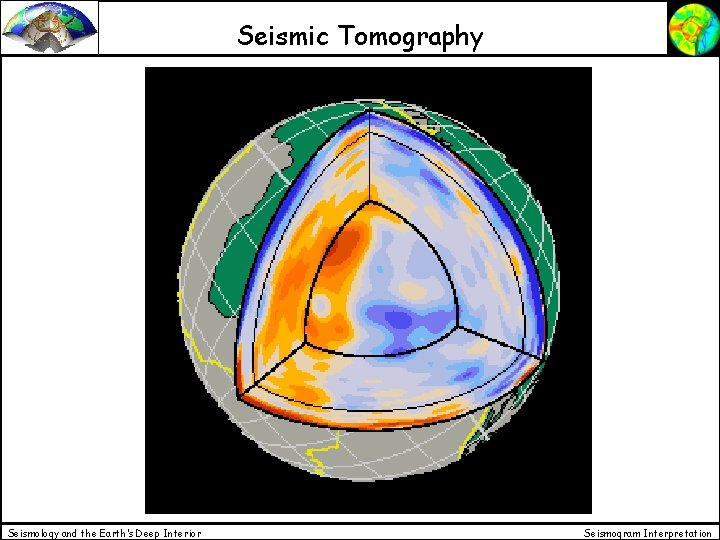 Seismic Tomography

Seismology and the Earth's Deep Interior

Seismogram Interpretation